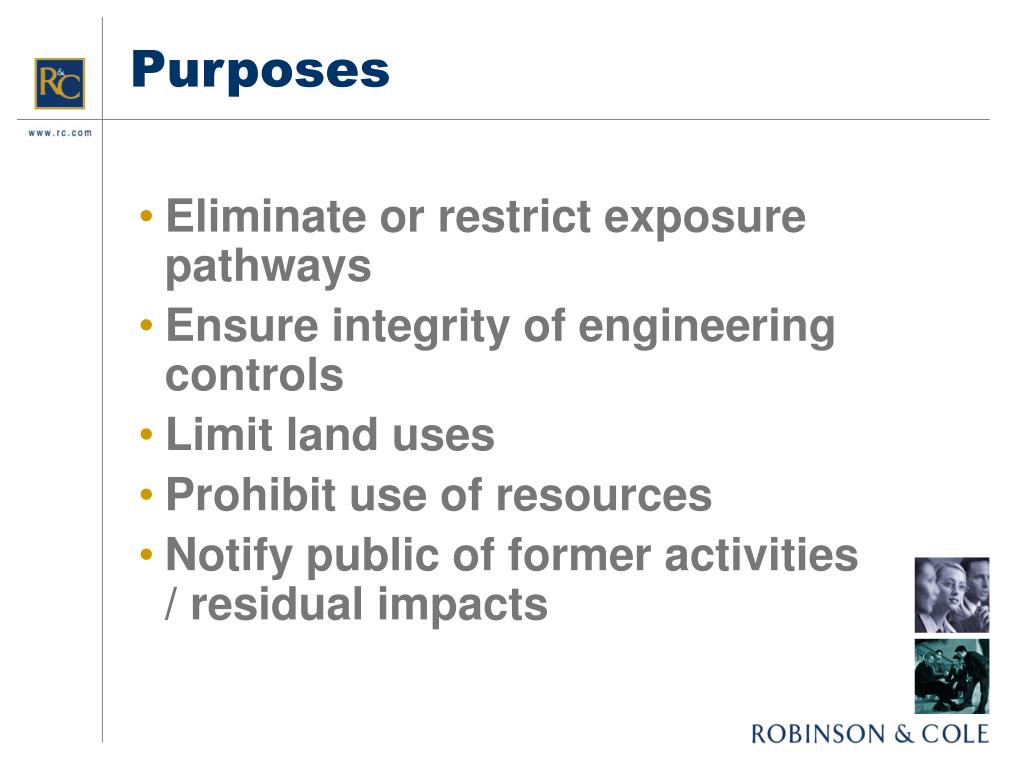 R&C

www.rc.com

Purposes

• Eliminate or restrict exposure pathways
• Ensure integrity of engineering controls
• Limit land uses
• Prohibit use of resources
• Notify public of former activities / residual impacts

ROBINSON & COLE